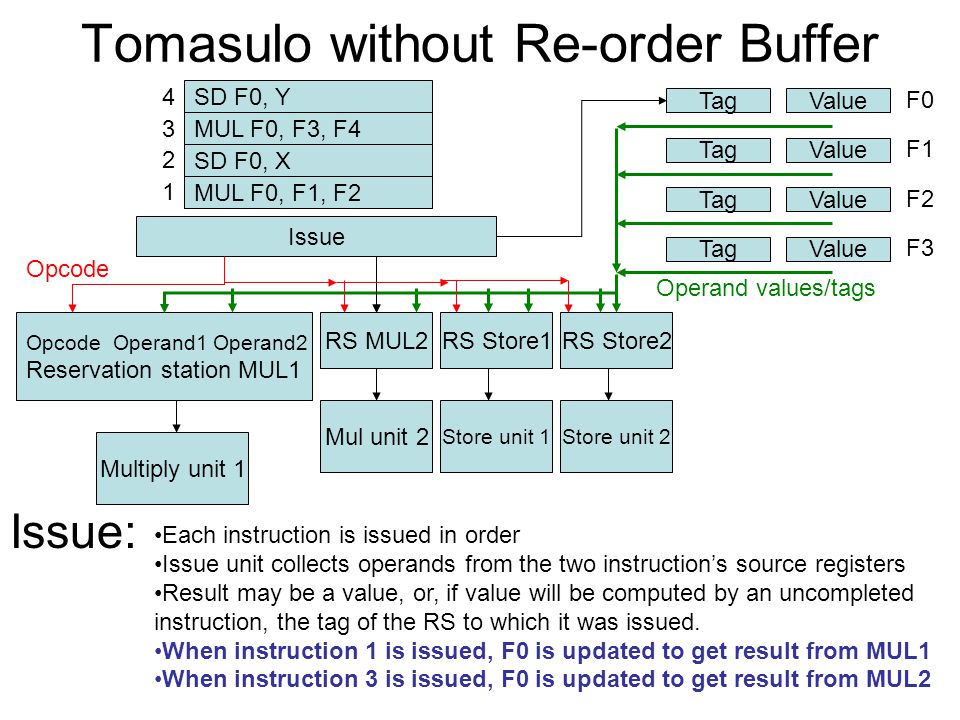 Tomasulo without Re-order Buffer

4 SD F0, Y
3 MUL F0, F3, F4
2 SD F0, X
1 MUL F0, F1, F2

Tag Value F0
Tag Value F1
Tag Value F2
Tag Value F3

Issue

Opcode

Operand values/tags

Opcode Operand1 Operand2
Reservation station MUL1

RS MUL2
RS Store1
RS Store2

Multiply unit 1
Mul unit 2
Store unit 1
Store unit 2

Issue:
•Each instruction is issued in order
•Issue unit collects operands from the two instruction's source registers
•Result may be a value, or, if value will be computed by an uncompleted instruction, the tag of the RS to which it was issued.
•When instruction 1 is issued, F0 is updated to get result from MUL1
•When instruction 3 is issued, F0 is updated to get result from MUL2